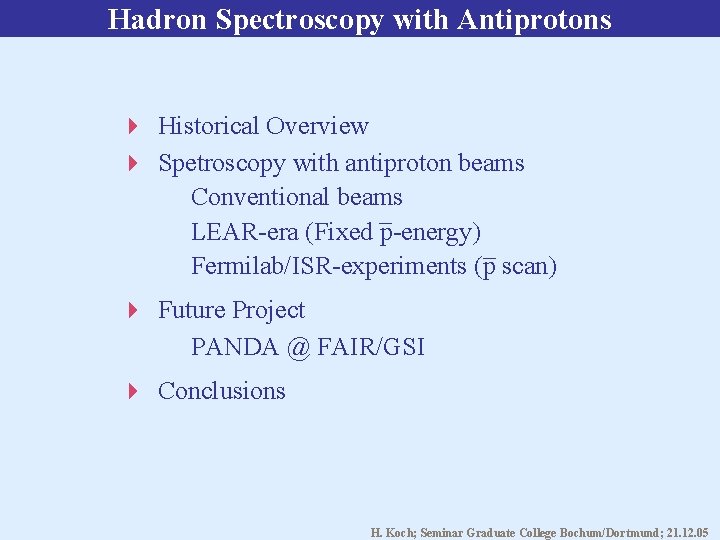 Hadron Spectroscopy with Antiprotons

Historical Overview

Spetroscopy with antiproton beams

Conventional beams

LEAR-era (Fixed $\bar{p}$-energy)

Fermilab/ISR-experiments ($\bar{p}$ scan)

Future Project

PANDA @ FAIR/GSI

Conclusions

H. Koch; Seminar Graduate College Bochum/Dortmund; 21.12.05